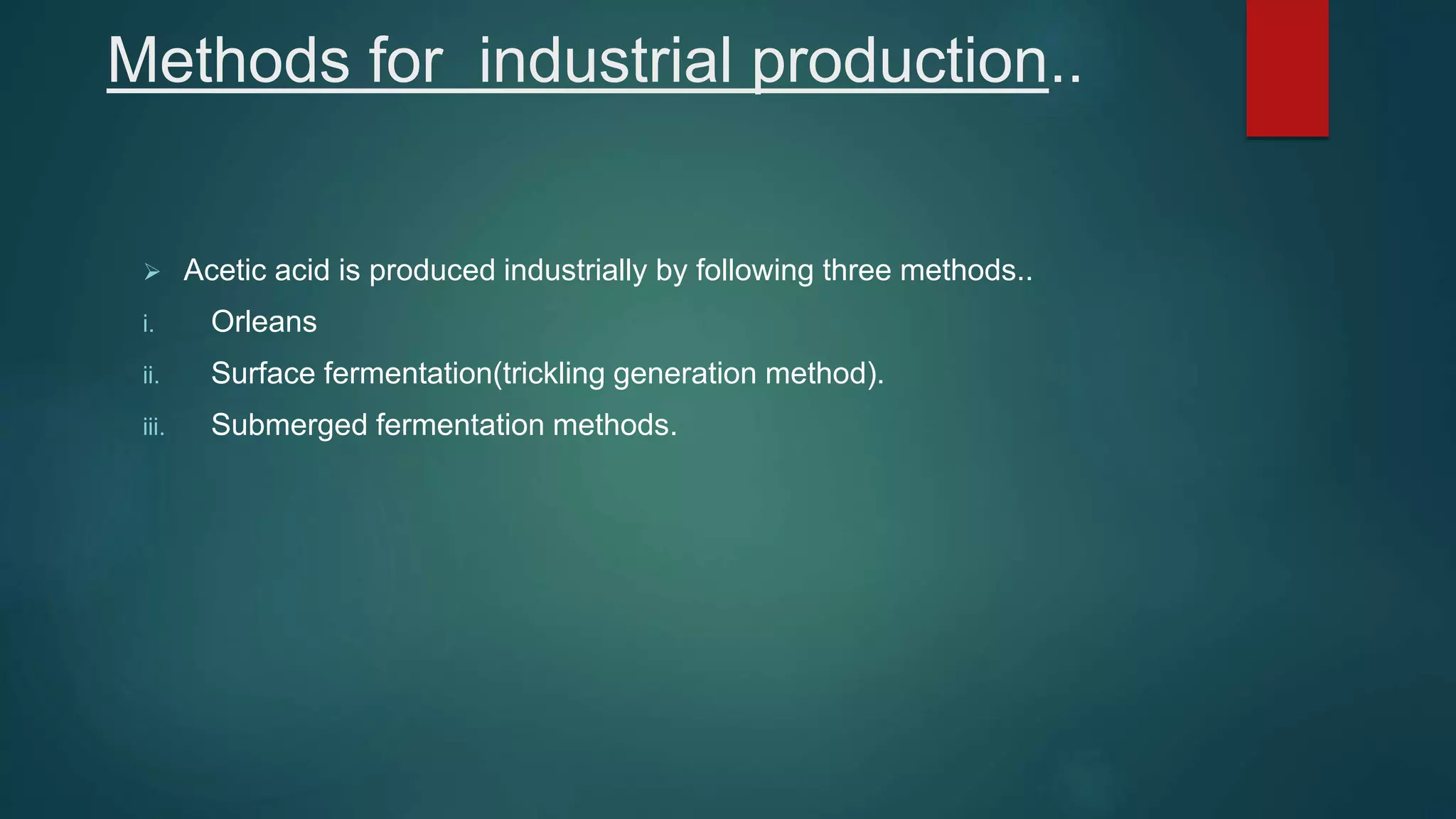 Methods for  industrial production..

➢ Acetic acid is produced industrially by following three methods..

i. Orleans

ii. Surface fermentation(trickling generation method).

iii. Submerged fermentation methods.